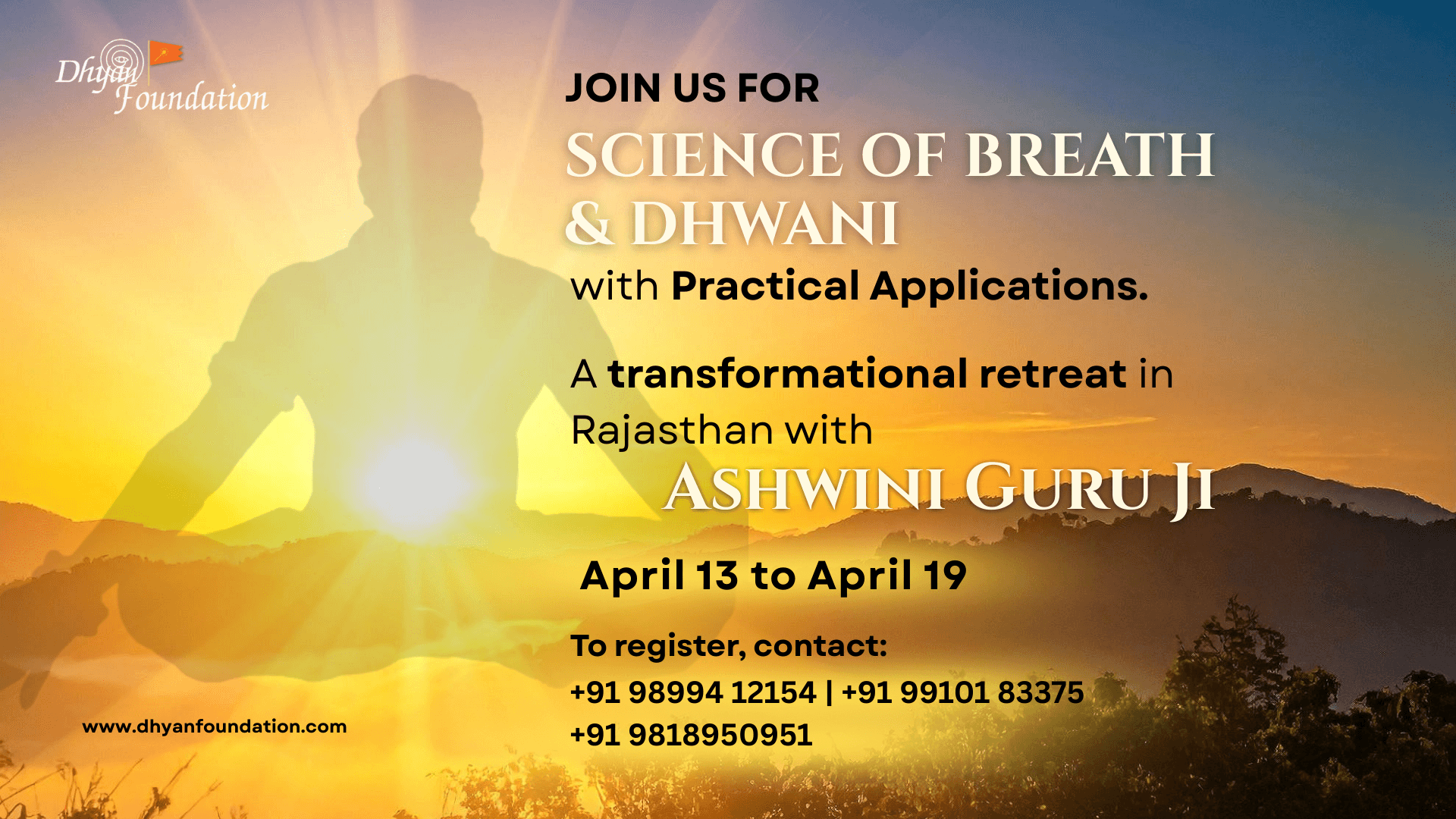 Dhyan Foundation

JOIN US FOR

SCIENCE OF BREATH & DHWANI

with Practical Applications.

A transformational retreat in Rajasthan with

ASHWINI GURU JI

April 13 to April 19

To register, contact:

+91 98994 12154 | +91 99101 83375
+91 9818950951

www.dhyanfoundation.com